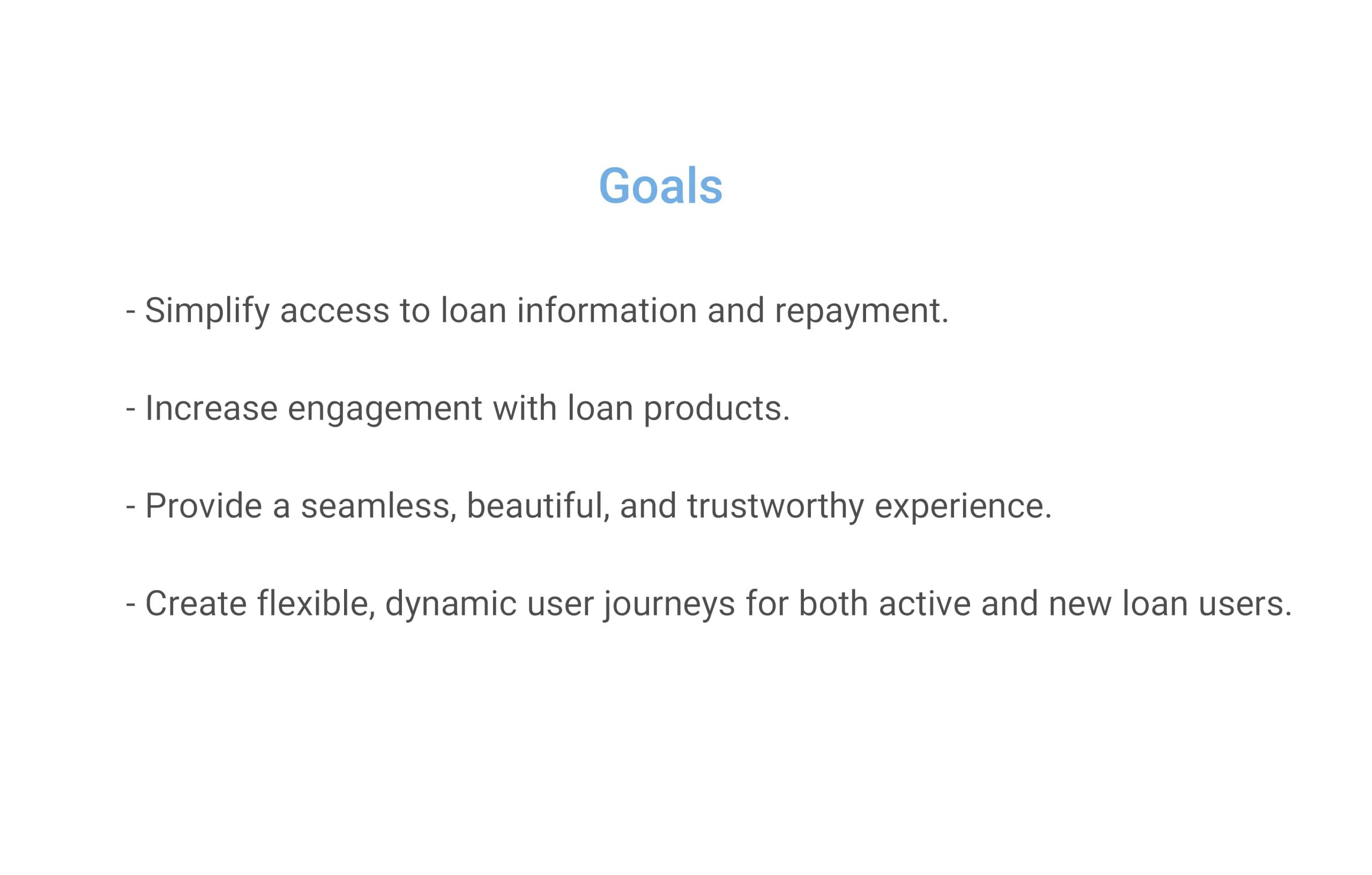 Goals

- Simplify access to loan information and repayment.

- Increase engagement with loan products.

- Provide a seamless, beautiful, and trustworthy experience.

- Create flexible, dynamic user journeys for both active and new loan users.